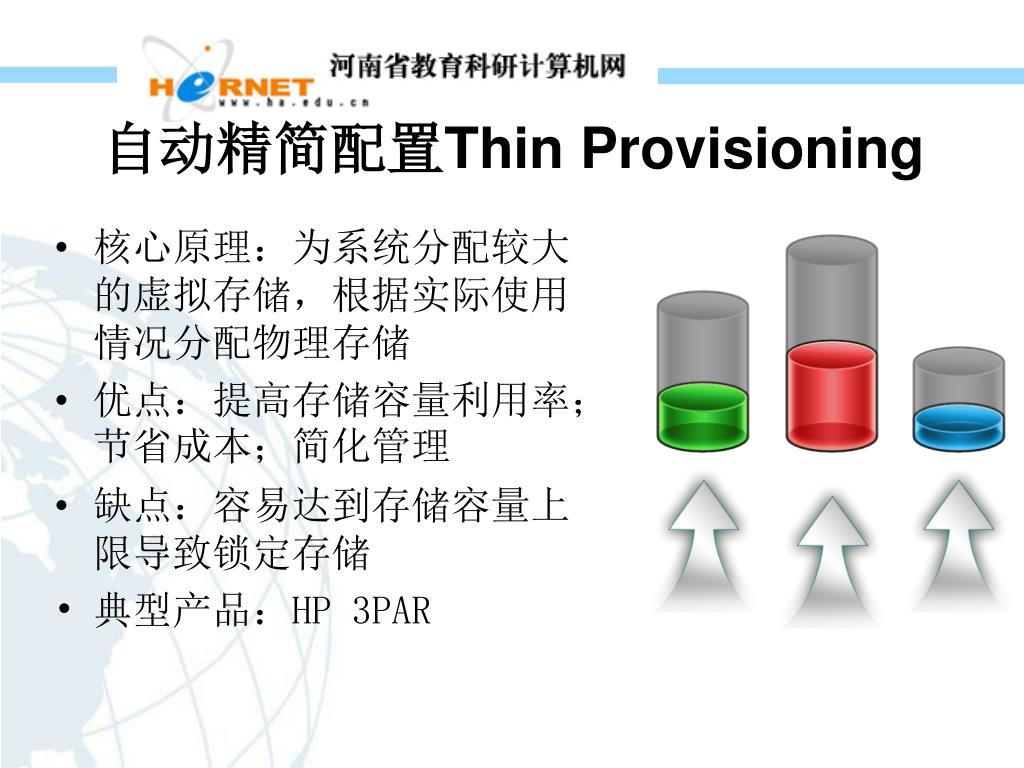 HERNET
www.ha.edu.cn
河南省教育科研计算机网

自动精简配置Thin Provisioning

• 核心原理：为系统分配较大的虚拟存储，根据实际使用情况分配物理存储
• 优点：提高存储容量利用率；节省成本；简化管理
• 缺点：容易达到存储容量上限导致锁定存储
• 典型产品：HP 3PAR